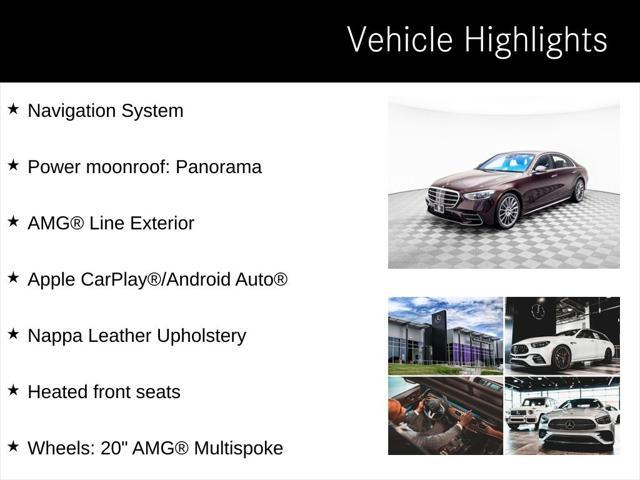 Vehicle Highlights

★ Navigation System

★ Power moonroof: Panorama

★ AMG® Line Exterior

★ Apple CarPlay®/Android Auto®

★ Nappa Leather Upholstery

★ Heated front seats

★ Wheels: 20" AMG® Multispoke